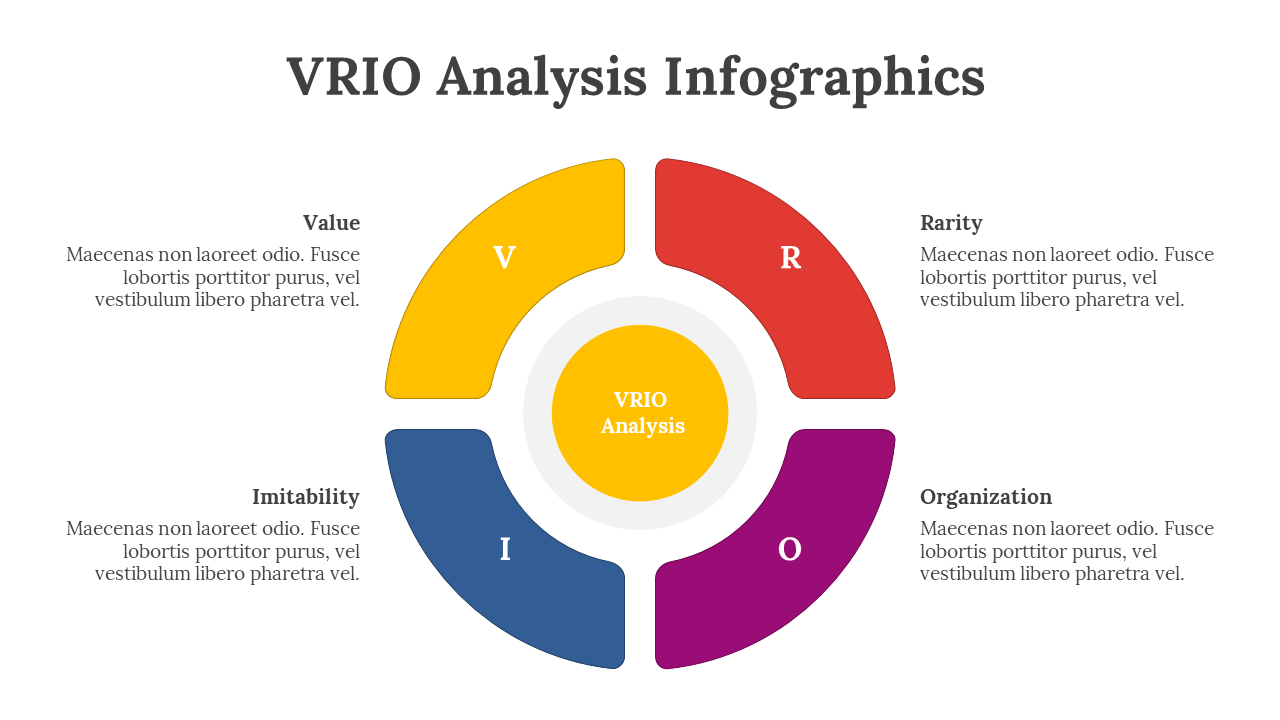 VRIO Analysis Infographics

Value
Maecenas non laoreet odio. Fusce lobortis porttitor purus, vel vestibulum libero pharetra vel.

V

R

Rarity
Maecenas non laoreet odio. Fusce lobortis porttitor purus, vel vestibulum libero pharetra vel.

VRIO Analysis

Imitability
Maecenas non laoreet odio. Fusce lobortis porttitor purus, vel vestibulum libero pharetra vel.

I

O

Organization
Maecenas non laoreet odio. Fusce lobortis porttitor purus, vel vestibulum libero pharetra vel.